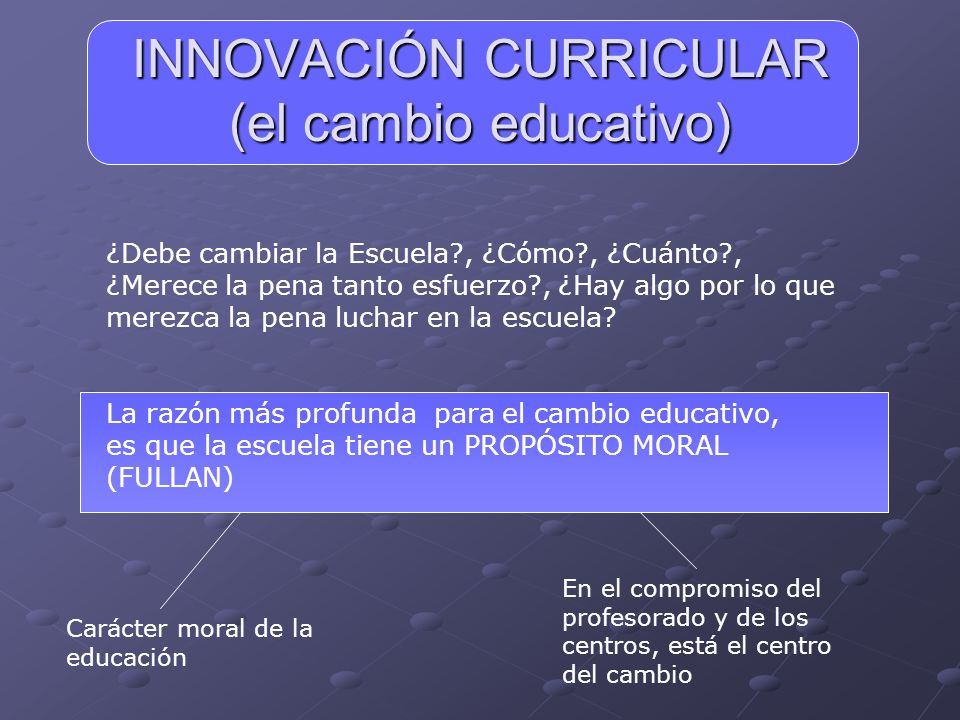 INNOVACIÓN CURRICULAR
(el cambio educativo)

¿Debe cambiar la Escuela?, ¿Cómo?, ¿Cuánto?, ¿Merece la pena tanto esfuerzo?, ¿Hay algo por lo que merezca la pena luchar en la escuela?

La razón más profunda para el cambio educativo, es que la escuela tiene un PROPÓSITO MORAL (FULLAN)

Carácter moral de la educación

En el compromiso del profesorado y de los centros, está el centro del cambio